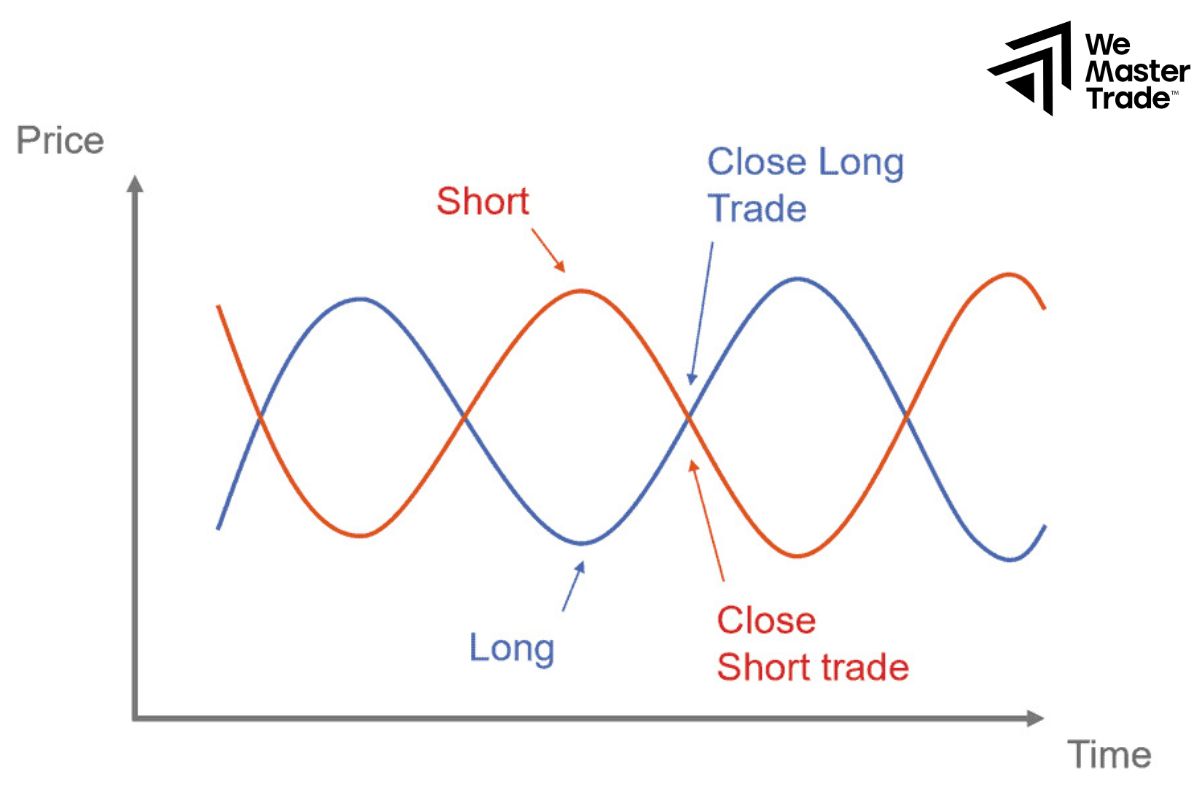 We Master Trade™

Price

Short

Close Long Trade

Long

Close Short trade

Time